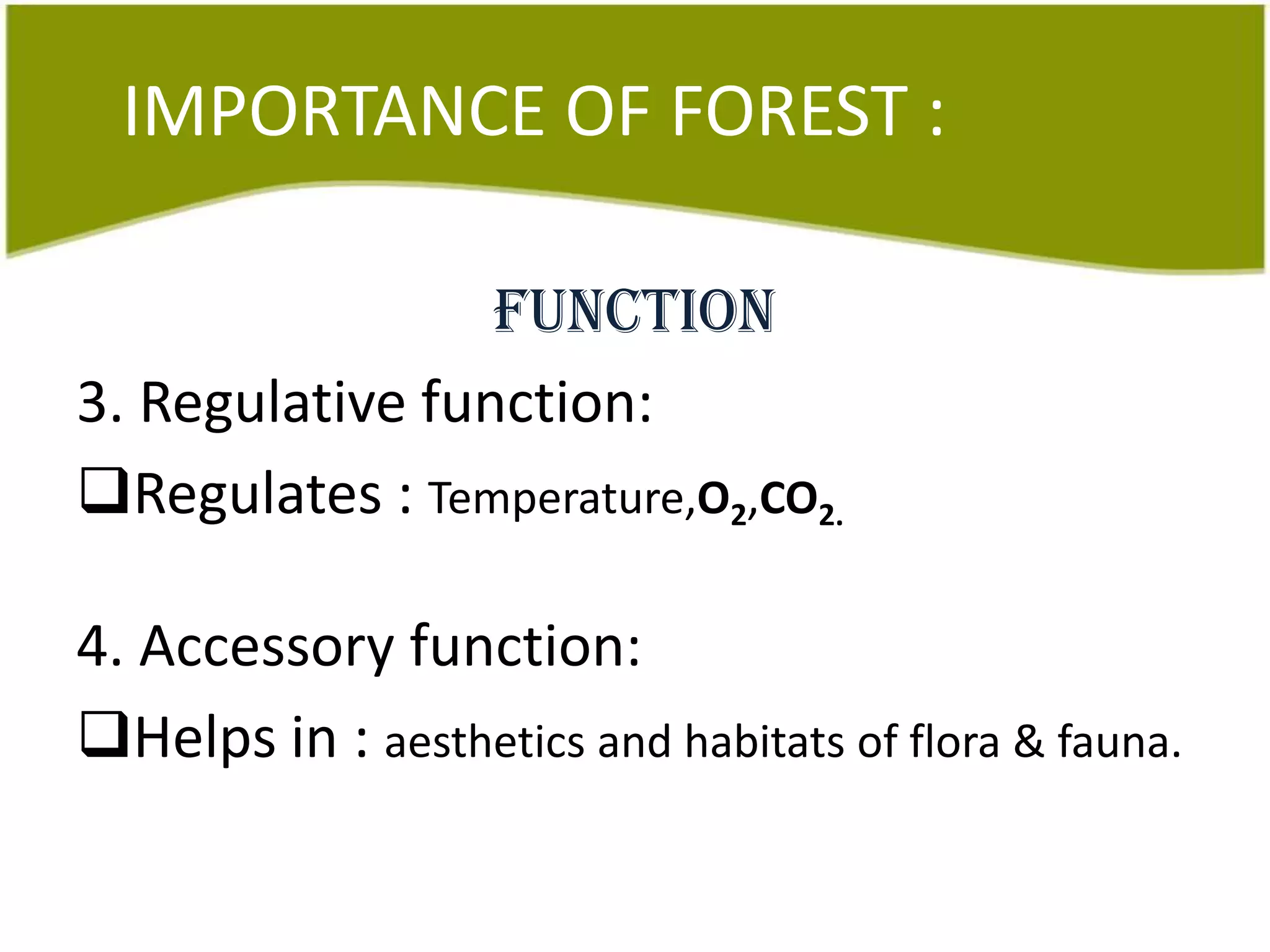 IMPORTANCE OF FOREST :

FUNCTION

3. Regulative function:

❑Regulates : Temperature,$O_2$,$CO_2$.

4. Accessory function:

❑Helps in : aesthetics and habitats of flora & fauna.